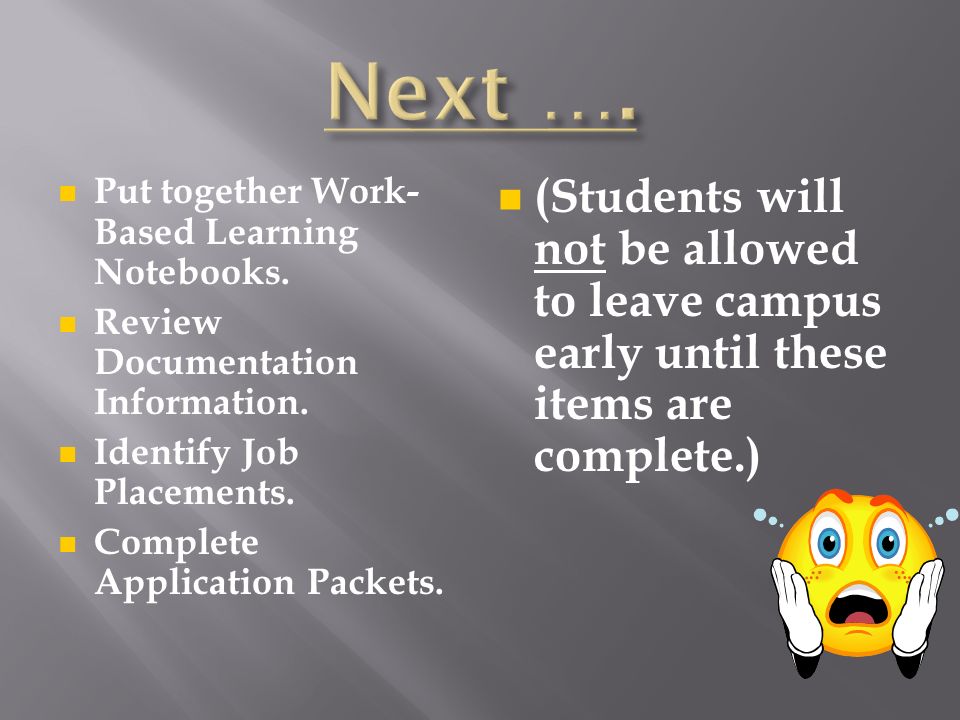 Next ….

Put together Work-Based Learning Notebooks.

Review Documentation Information.

Identify Job Placements.

Complete Application Packets.

(Students will not be allowed to leave campus early until these items are complete.)